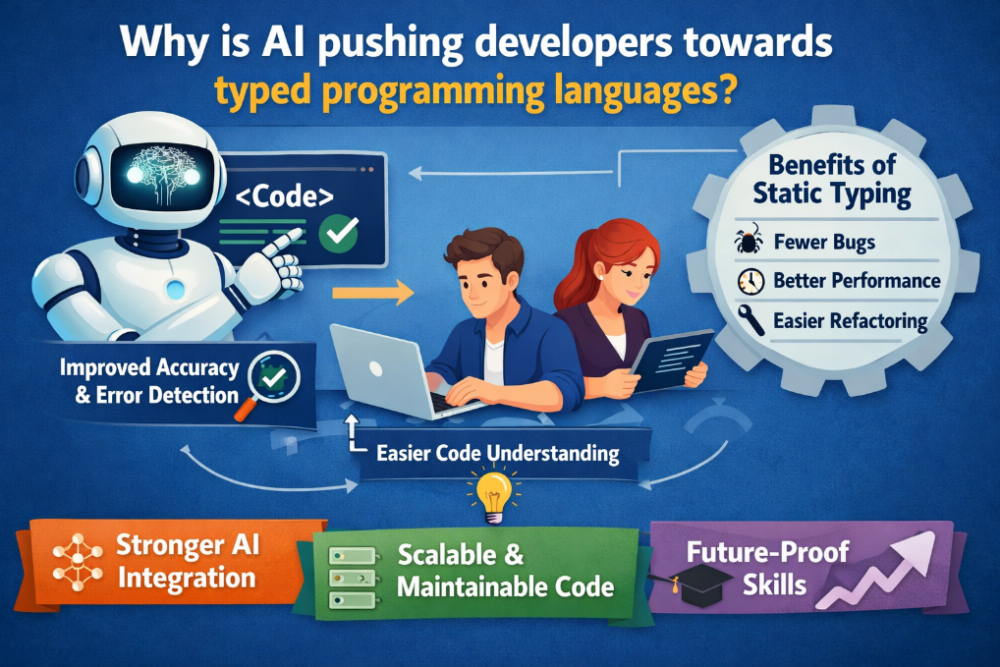 Why is AI pushing developers towards typed programming languages?

<Code>

Benefits of Static Typing

Fewer Bugs

Better Performance

Easier Refactoring

Improved Accuracy & Error Detection

Easier Code Understanding

Stronger AI Integration

Scalable & Maintainable Code

Future-Proof Skills